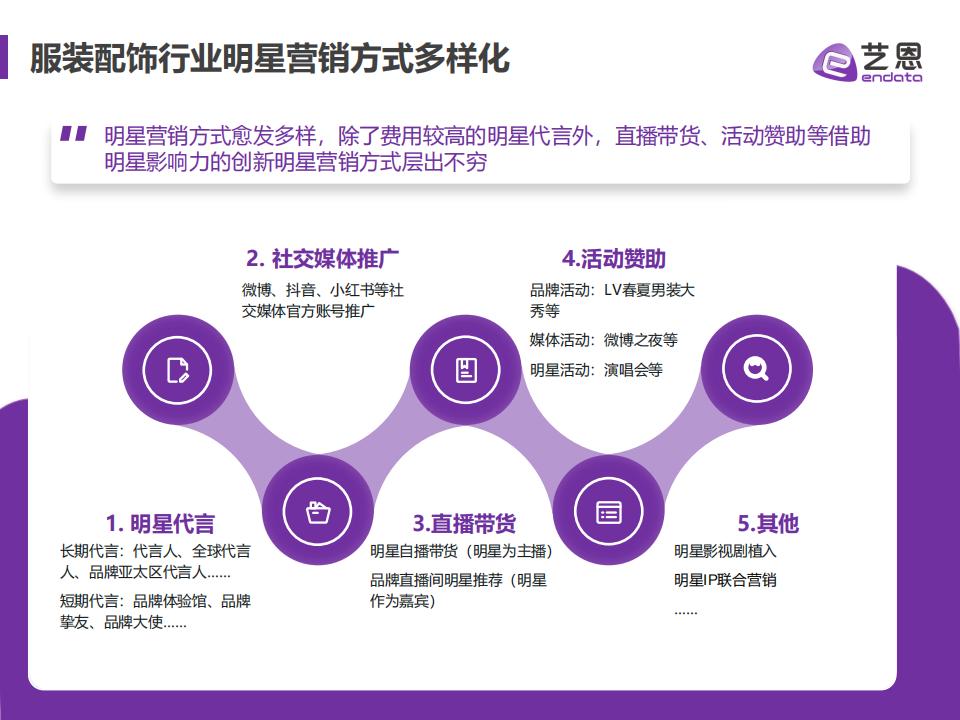 服装配饰行业明星营销方式多样化

艺恩
endata

明星营销方式愈发多样，除了费用较高的明星代言外，直播带货、活动赞助等借助明星影响力的创新明星营销方式层出不穷

2. 社交媒体推广
微博、抖音、小红书等社交媒体官方账号推广

4.活动赞助
品牌活动：LV春夏男装大秀等
媒体活动：微博之夜等
明星活动：演唱会等

1. 明星代言
长期代言：代言人、全球代言人、品牌亚太区代言人……
短期代言：品牌体验馆、品牌挚友、品牌大使……

3.直播带货
明星自播带货（明星为主播）
品牌直播间明星推荐（明星作为嘉宾）

5.其他
明星影视剧植入
明星IP联合营销
……